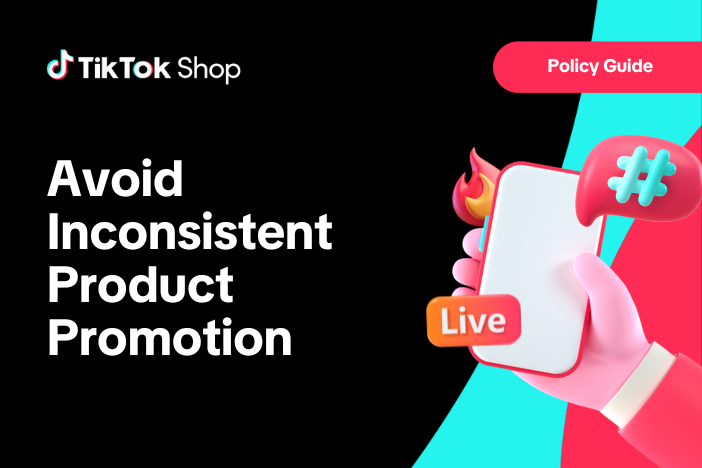 TikTok Shop

Policy Guide

Avoid Inconsistent Product Promotion

#

Live